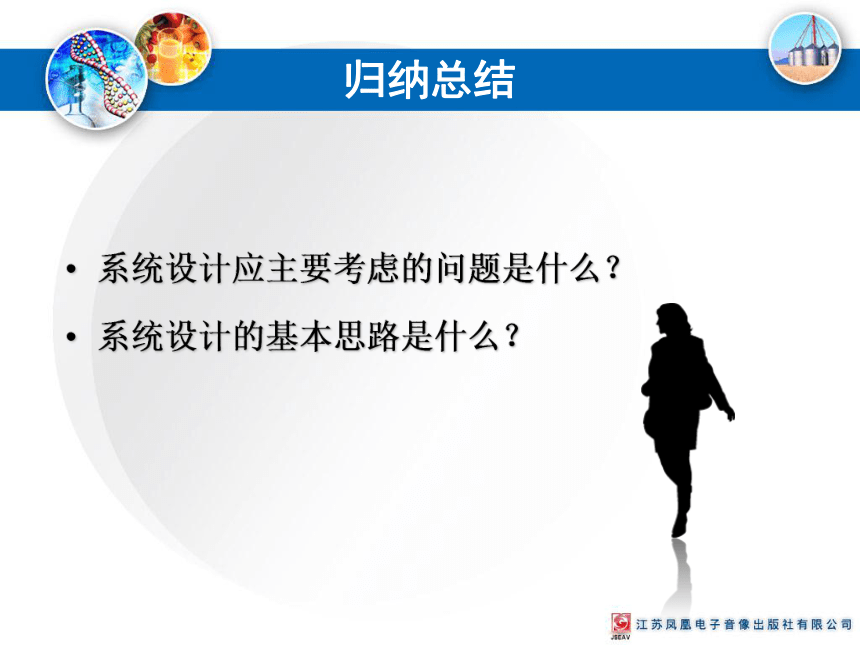 归纳总结

• 系统设计应主要考虑的问题是什么？

• 系统设计的基本思路是什么？

JSEAV 江苏凤凰电子音像出版社有限公司